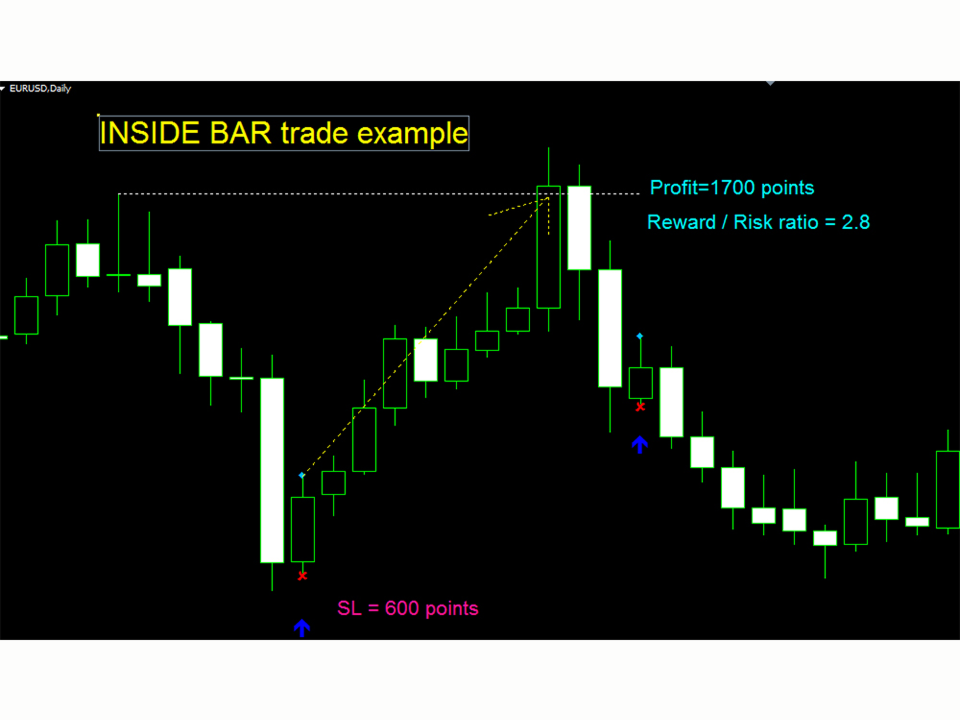 EURUSD,Daily

INSIDE BAR trade example

Profit=1700 points

Reward / Risk ratio = 2.8

SL = 600 points